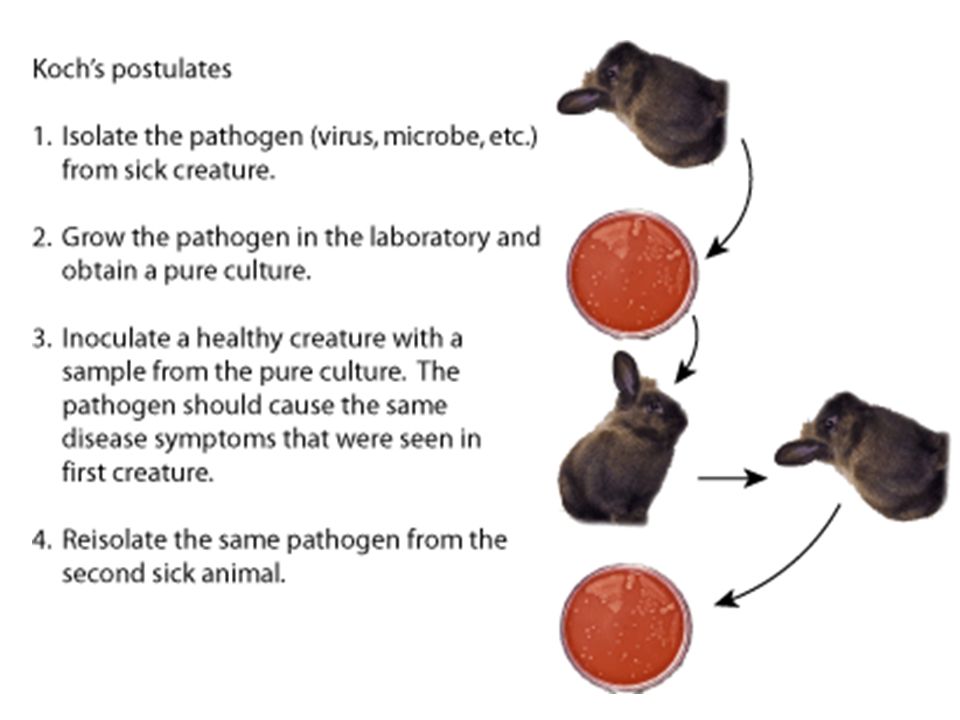 Koch's postulates

1. Isolate the pathogen (virus, microbe, etc.) from sick creature.

2. Grow the pathogen in the laboratory and obtain a pure culture.

3. Inoculate a healthy creature with a sample from the pure culture. The pathogen should cause the same disease symptoms that were seen in first creature.

4. Reisolate the same pathogen from the second sick animal.